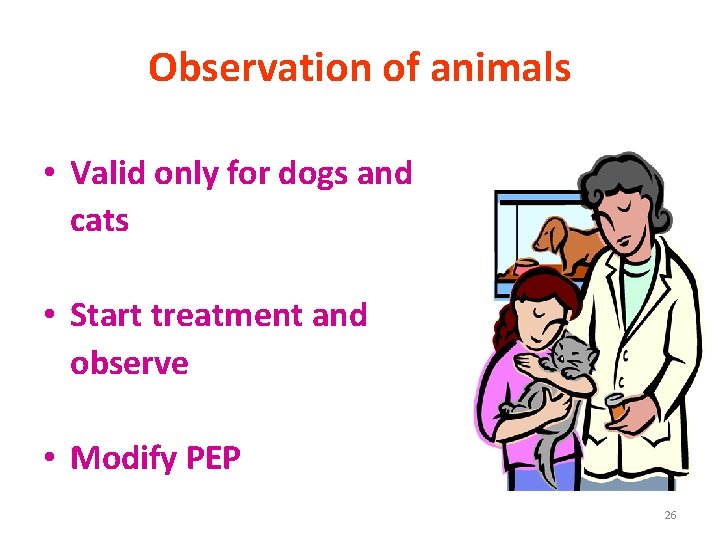 Observation of animals

• Valid only for dogs and cats

• Start treatment and observe

• Modify PEP

26